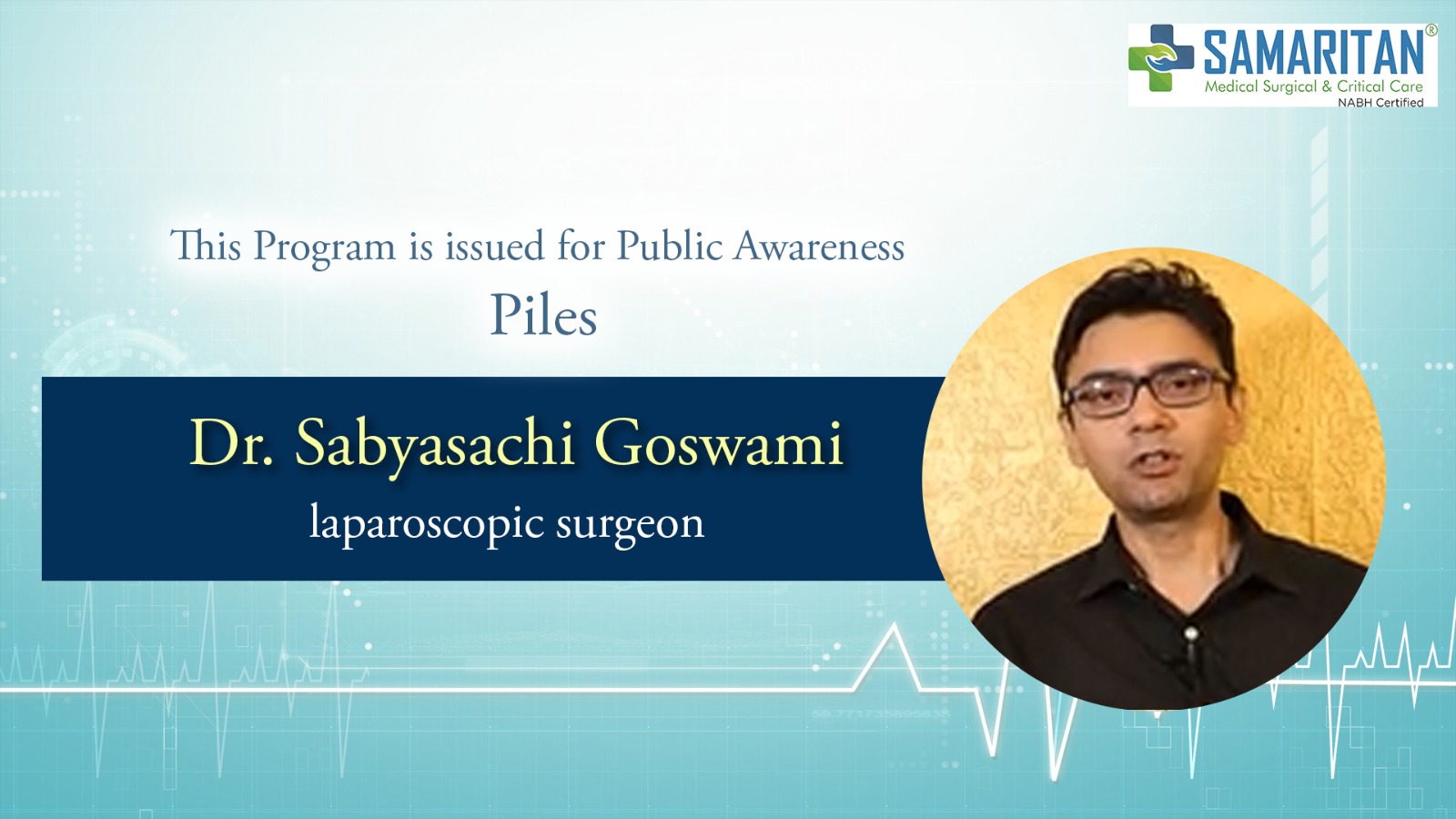 SAMARITAN®
Medical Surgical & Critical Care
NABH Certified

This Program is issued for Public Awareness
Piles

Dr. Sabyasachi Goswami
laparoscopic surgeon